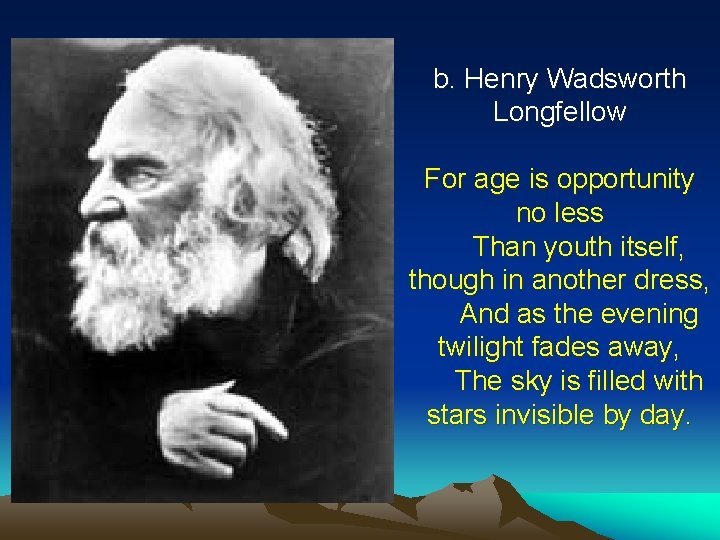 b. Henry Wadsworth Longfellow

For age is opportunity no less
Than youth itself, though in another dress,
And as the evening twilight fades away,
The sky is filled with stars invisible by day.